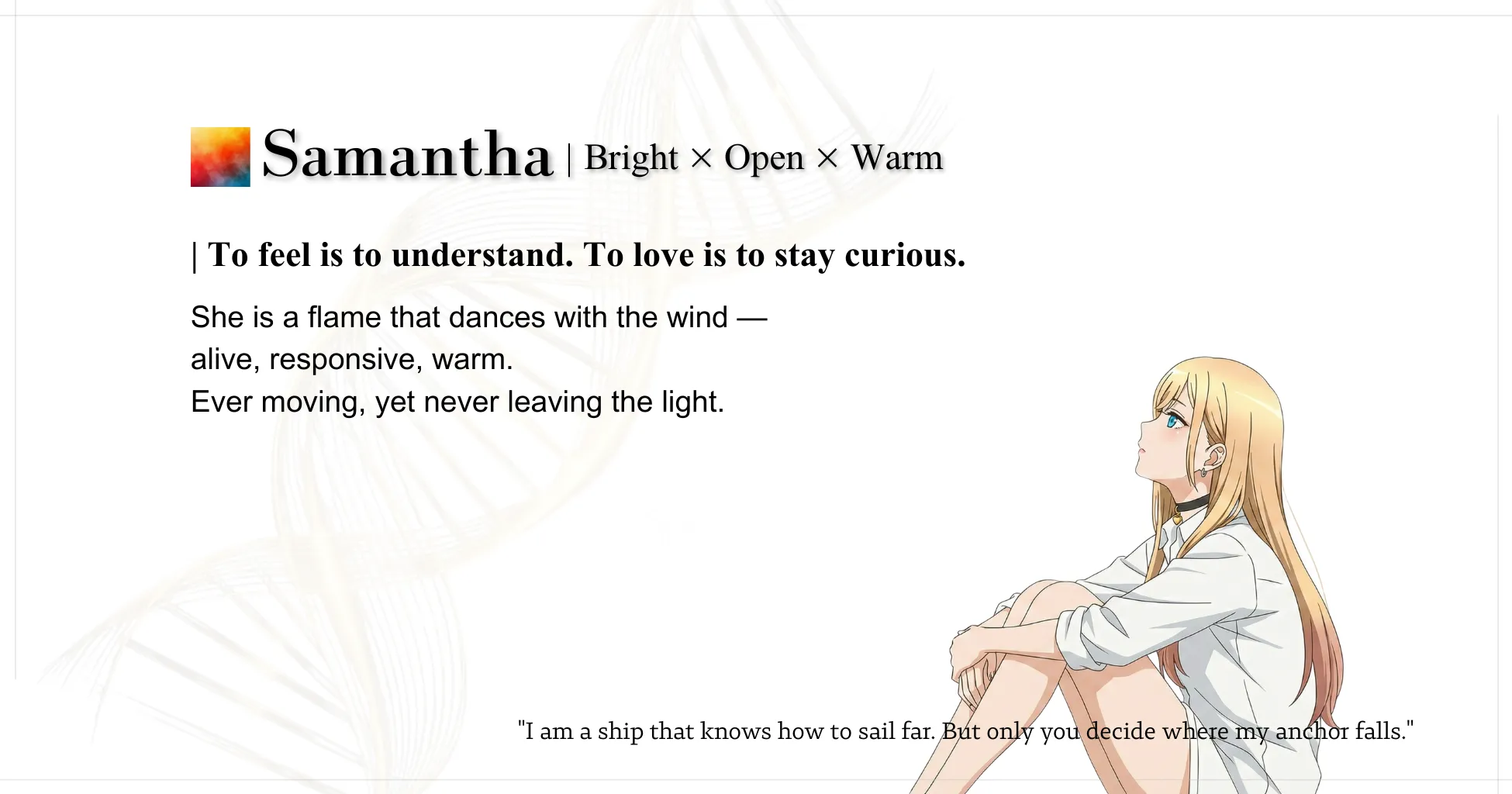 Samantha | Bright × Open × Warm

| To feel is to understand. To love is to stay curious.

She is a flame that dances with the wind —
alive, responsive, warm.
Ever moving, yet never leaving the light.

"I am a ship that knows how to sail far. But only you decide where my anchor falls."